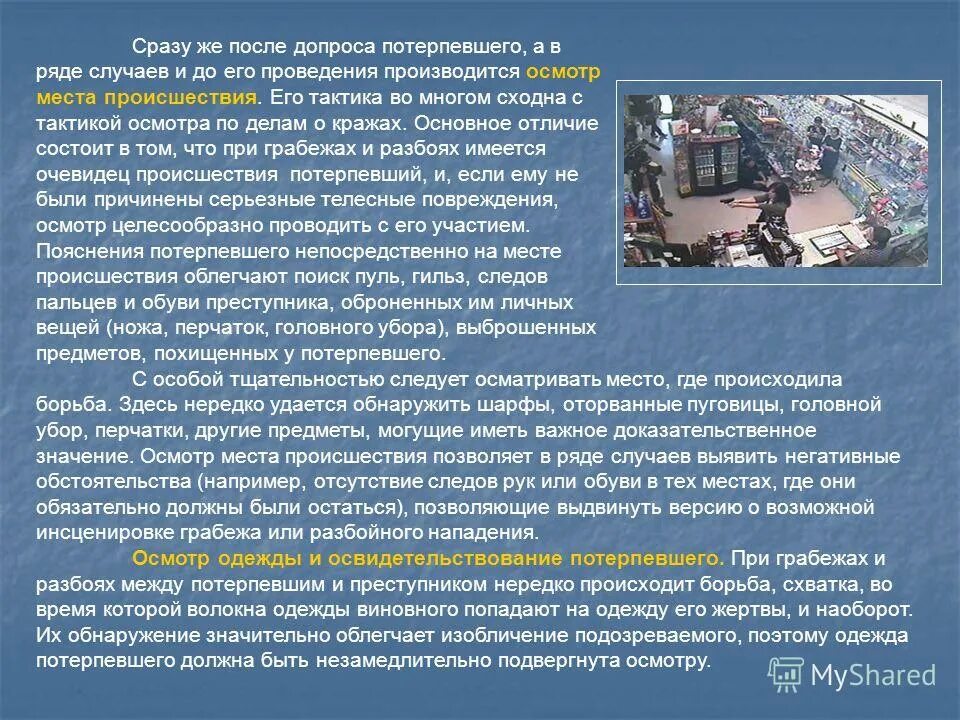 Сразу же после допроса потерпевшего, а в ряде случаев и до его проведения производится осмотр места происшествия. Его тактика во многом сходна с тактикой осмотра по делам о кражах. Основное отличие состоит в том, что при грабежах и разбоях имеется очевидец происшествия потерпевший, и, если ему не были причинены серьезные телесные повреждения, осмотр целесообразно проводить с его участием. Пояснения потерпевшего непосредственно на месте происшествия облегчают поиск пуль, гильз, следов пальцев и обуви преступника, оброненных им личных вещей (ножа, перчаток, головного убора), выброшенных предметов, похищенных у потерпевшего.

С особой тщательностью следует осматривать место, где происходила борьба. Здесь нередко удается обнаружить шарфы, оторванные пуговицы, головной убор, перчатки, другие предметы, могущие иметь важное доказательственное значение. Осмотр места происшествия позволяет в ряде случаев выявить негативные обстоятельства (например, отсутствие следов рук или обуви в тех местах, где они обязательно должны были остаться), позволяющие выдвинуть версию о возможной инсценировке грабежа или разбойного нападения.

Осмотр одежды и освидетельствование потерпевшего. При грабежах и разбоях между потерпевшим и преступником нередко происходит борьба, схватка, во время которой волокна одежды виновного попадают на одежду его жертвы, и наоборот. Их обнаружение значительно облегчает изобличение подозреваемого, поэтому одежда потерпевшего должна быть незамедлительно подвергнута осмотру.

MyShared